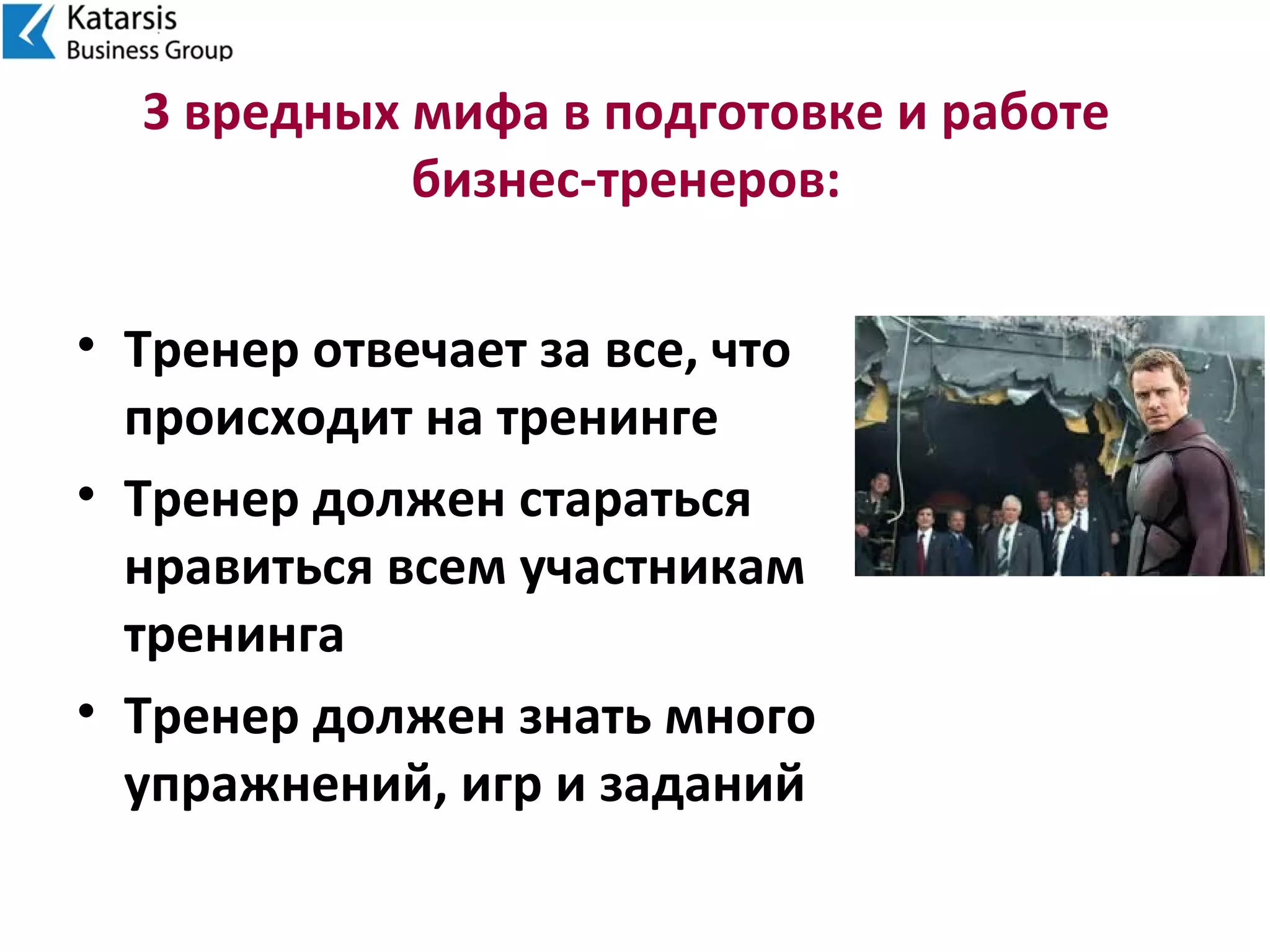 Katarsis
Business Group

3 вредных мифа в подготовке и работе бизнес-тренеров:

• Тренер отвечает за все, что происходит на тренинге
• Тренер должен стараться нравиться всем участникам тренинга
• Тренер должен знать много упражнений, игр и заданий